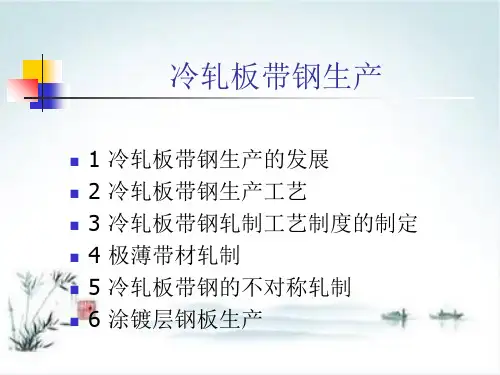 冷轧板带钢生产

- 1 冷轧板带钢生产的发展
- 2 冷轧板带钢生产工艺
- 3 冷轧板带钢轧制工艺制度的制定
- 4 极薄带材轧制
- 5 冷轧板带钢的不对称轧制
- 6 涂镀层钢板生产